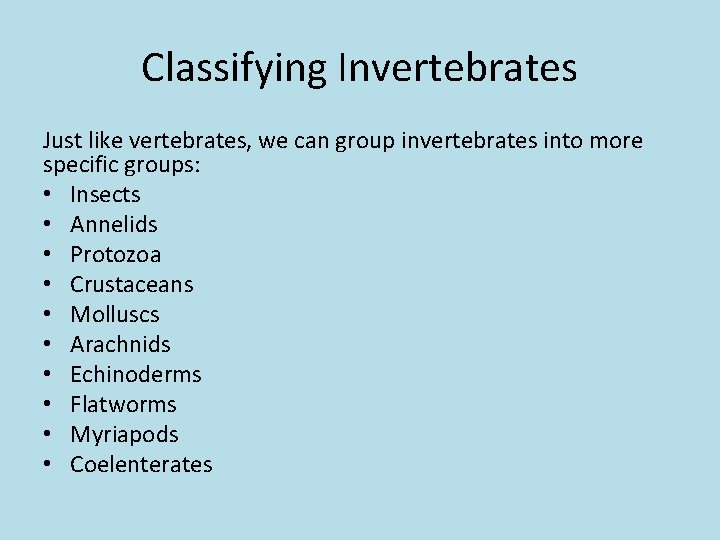 Classifying Invertebrates

Just like vertebrates, we can group invertebrates into more specific groups:
• Insects
• Annelids
• Protozoa
• Crustaceans
• Molluscs
• Arachnids
• Echinoderms
• Flatworms
• Myriapods
• Coelenterates